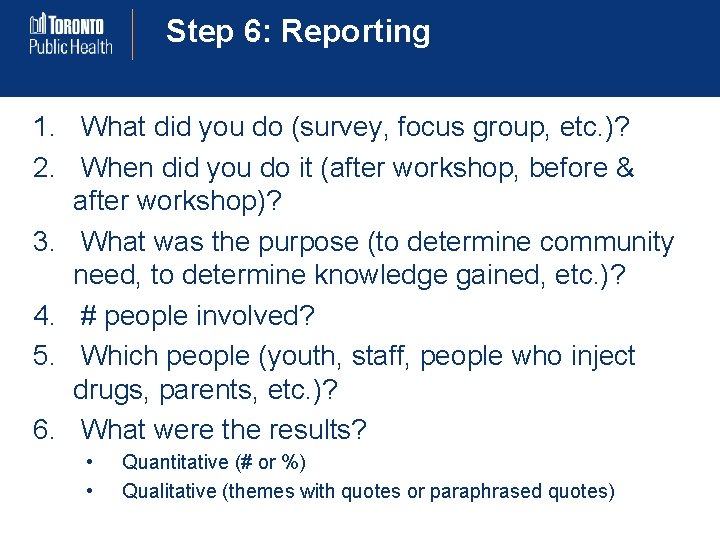 TORONTO
Public Health

Step 6: Reporting

1. What did you do (survey, focus group, etc.)?
2. When did you do it (after workshop, before & after workshop)?
3. What was the purpose (to determine community need, to determine knowledge gained, etc.)?
4. # people involved?
5. Which people (youth, staff, people who inject drugs, parents, etc.)?
6. What were the results?
• Quantitative (# or %)
• Qualitative (themes with quotes or paraphrased quotes)